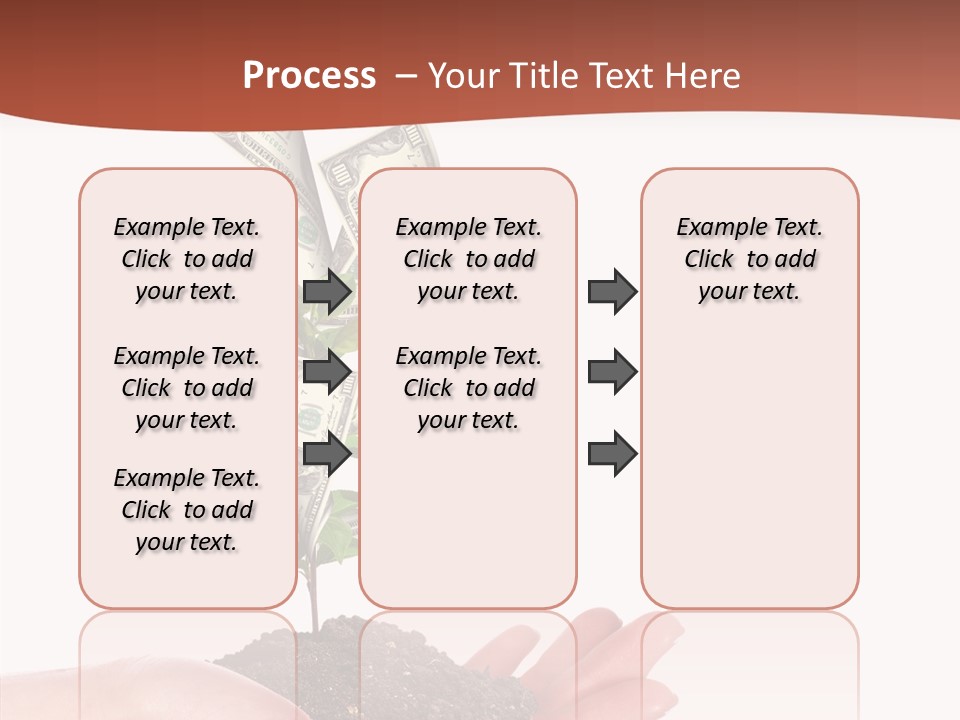 Process – Your Title Text Here

Example Text. Click to add your text.

Example Text. Click to add your text.

Example Text. Click to add your text.

Example Text. Click to add your text.

Example Text. Click to add your text.

Example Text. Click to add your text.